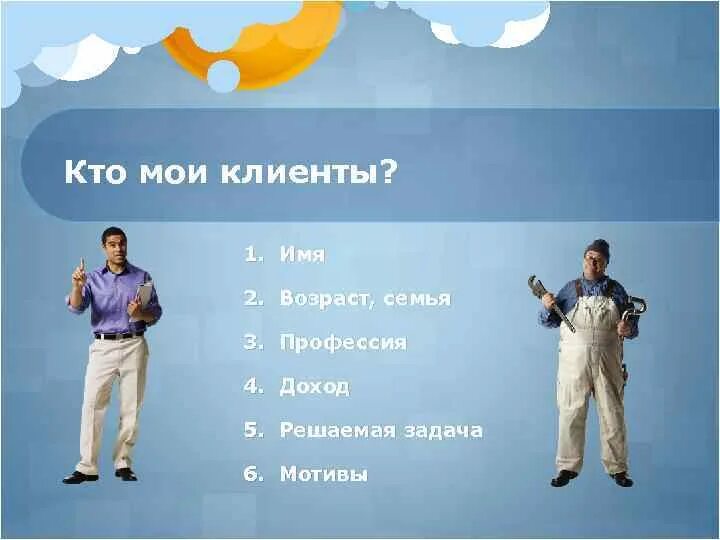 Кто мои клиенты?

1. Имя
2. Возраст, семья
3. Профессия
4. Доход
5. Решаемая задача
6. Мотивы